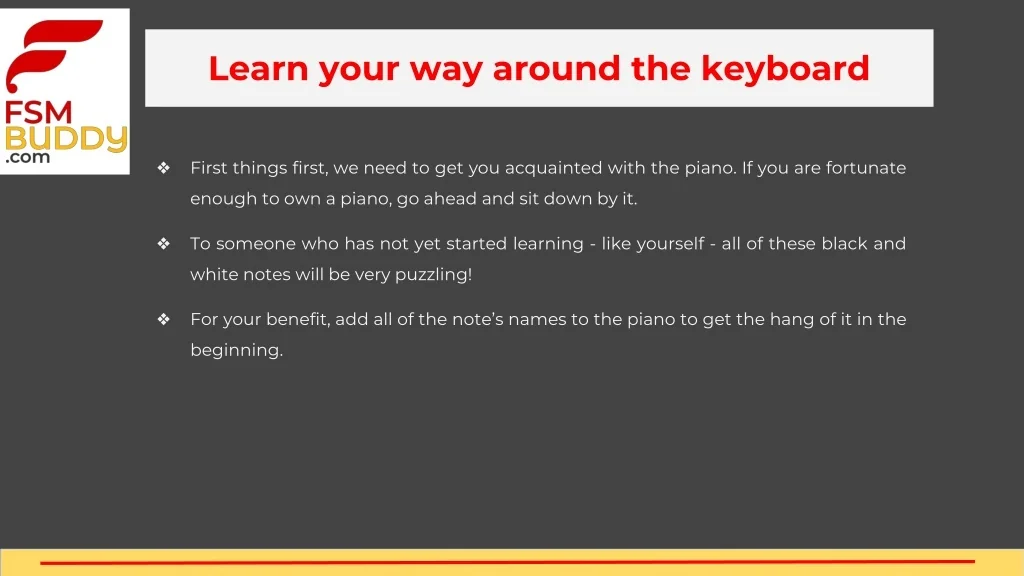 FSM
BUDDY
.com

Learn your way around the keyboard

❖ First things first, we need to get you acquainted with the piano. If you are fortunate enough to own a piano, go ahead and sit down by it.

❖ To someone who has not yet started learning - like yourself - all of these black and white notes will be very puzzling!

❖ For your benefit, add all of the note's names to the piano to get the hang of it in the beginning.